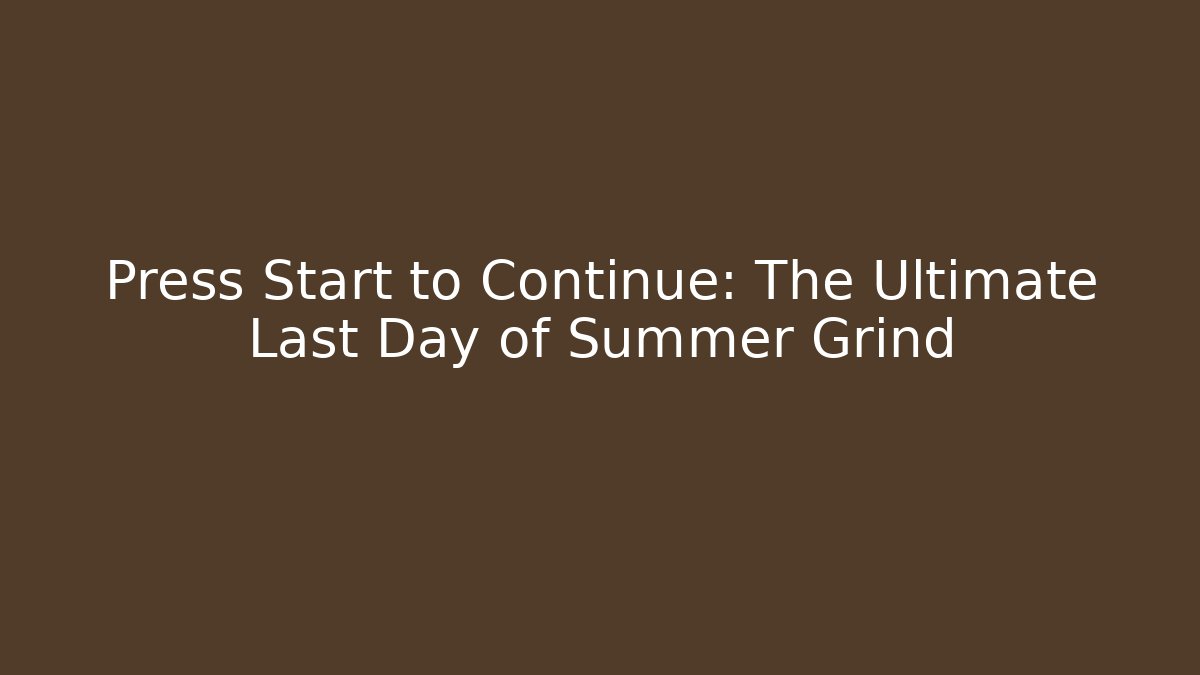 Press Start to Continue: The Ultimate Last Day of Summer Grind